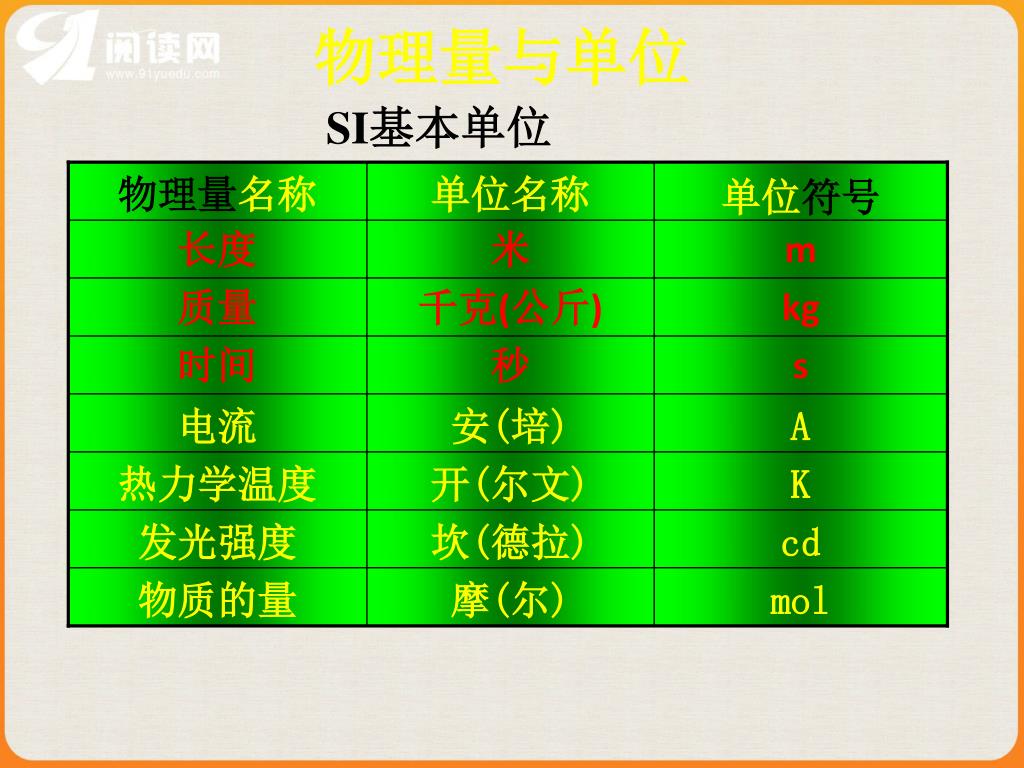 阅读网
www.91yuedu.com

物理量与单位

SI基本单位

| 物理量名称 | 单位名称 | 单位符号 |
|---|---|---|
| 长度 | 米 | m |
| 质量 | 千克(公斤) | kg |
| 时间 | 秒 | s |
| 电流 | 安(培) | A |
| 热力学温度 | 开(尔文) | K |
| 发光强度 | 坎(德拉) | cd |
| 物质的量 | 摩(尔) | mol |